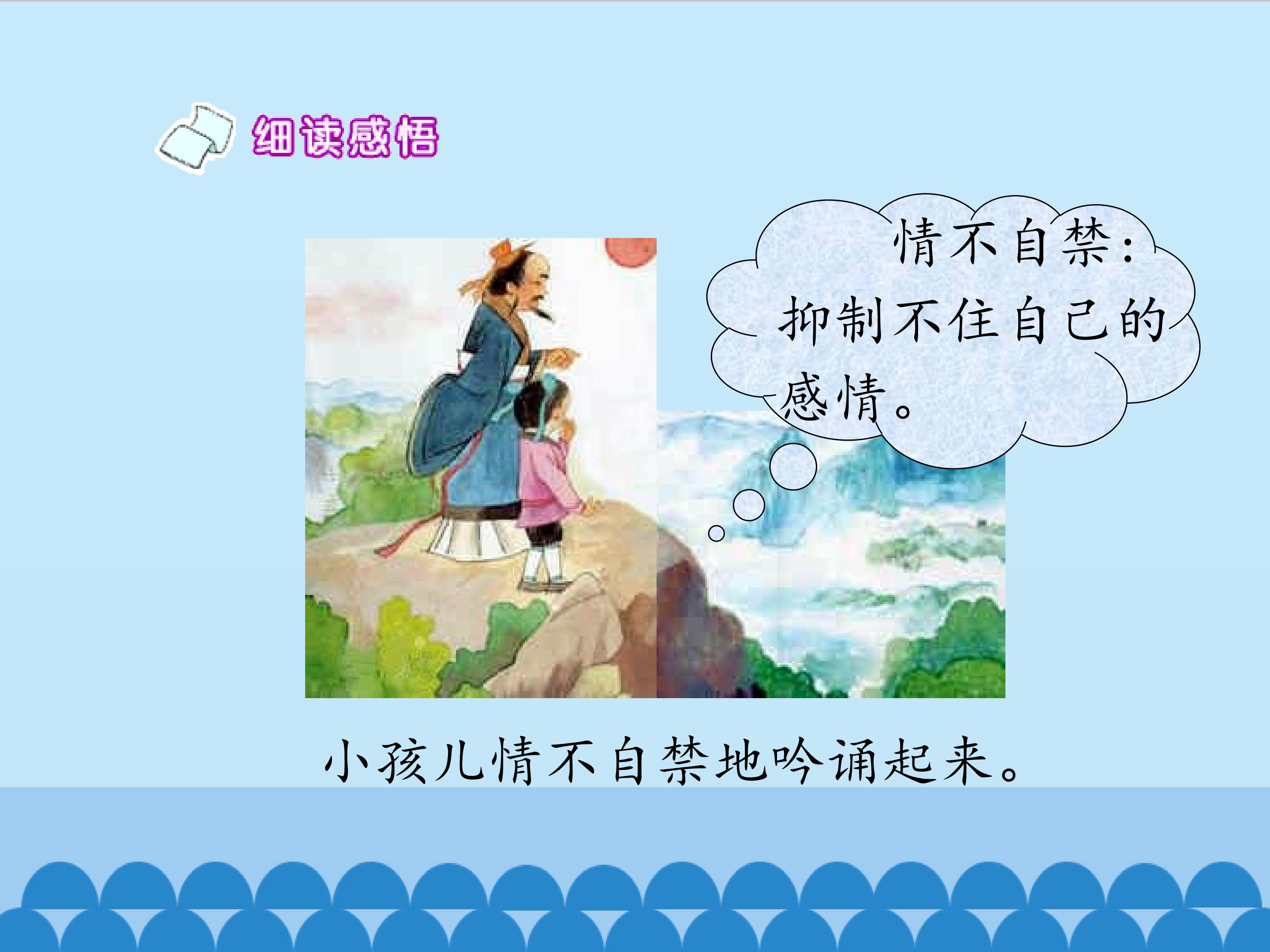 细读感悟

情不自禁：抑制不住自己的感情。

小孩儿情不自禁地吟诵起来。